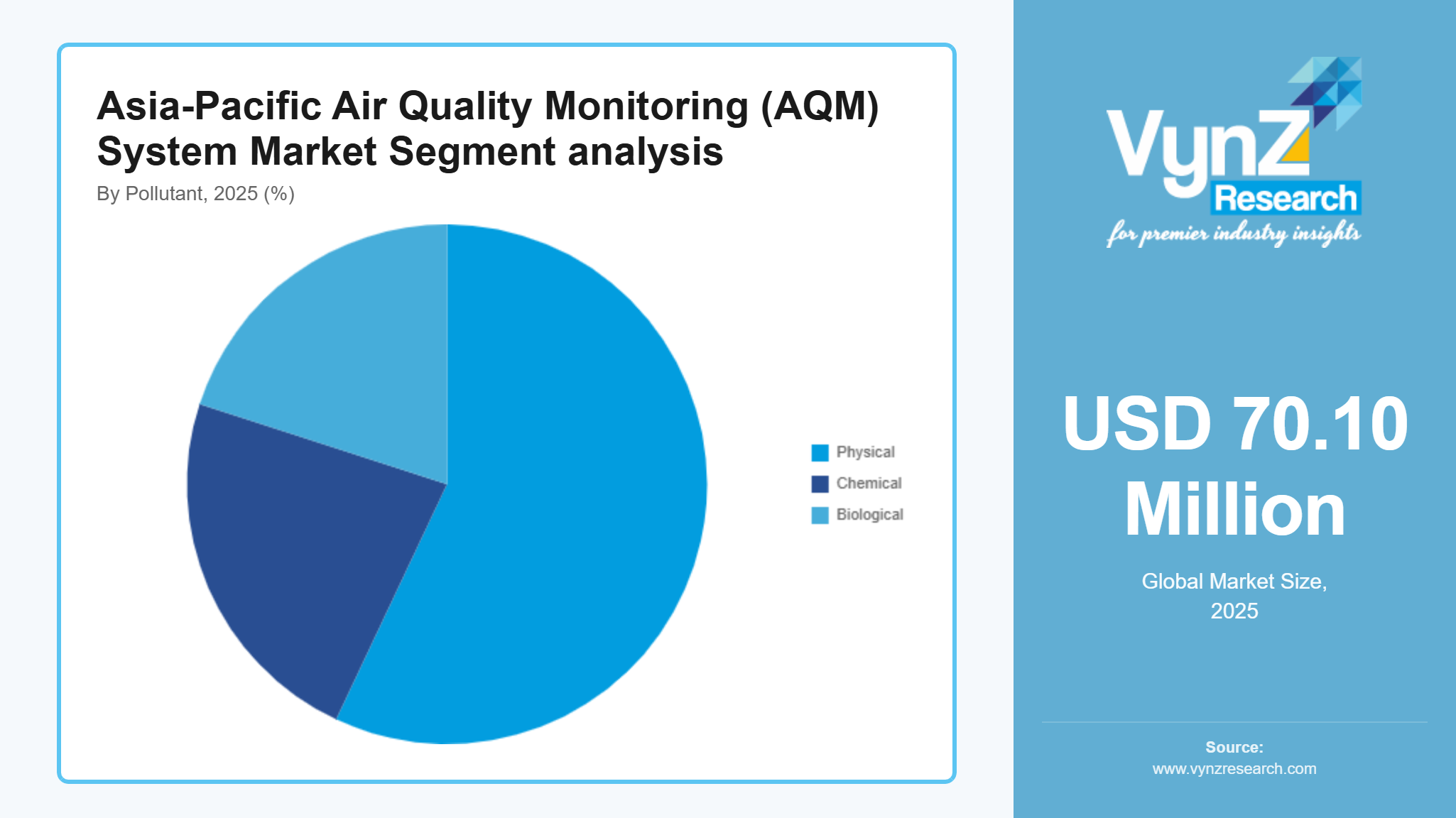 Asia-Pacific Air Quality Monitoring (AQM) System Market Segment analysis

By Pollutant, 2025 (%)

Physical
Chemical
Biological

VynZ Research
for premier industry insights

USD 70.10 Million

Global Market Size, 2025

Source:
www.vynzresearch.com